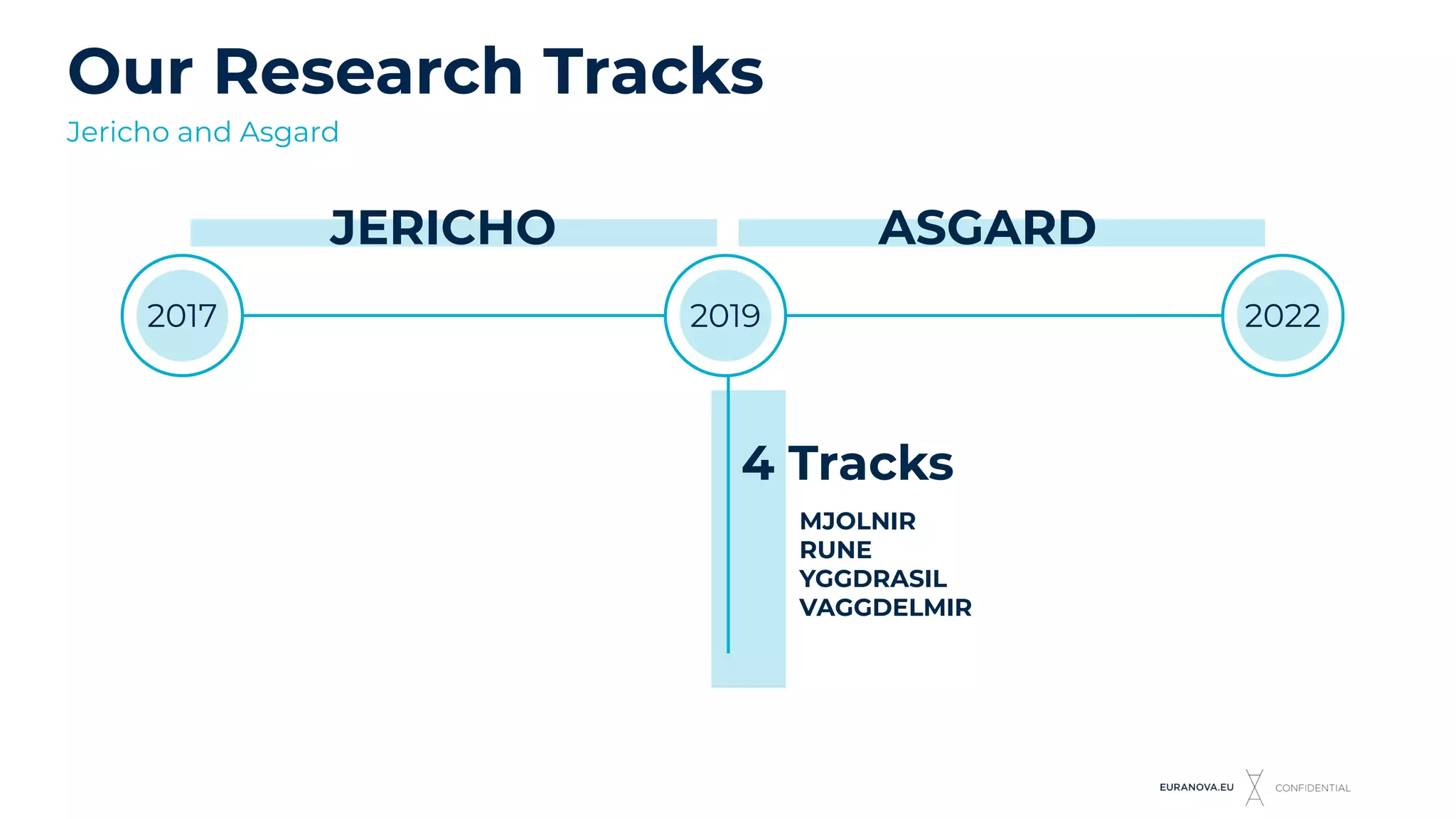 Our Research Tracks
Jericho and Asgard

JERICHO

ASGARD

2017

2019

2022

4 Tracks

MJOLNIR
RUNE
YGGDRASIL
VAGGDELMIR

EURANOVA.EU

CONFIDENTIAL